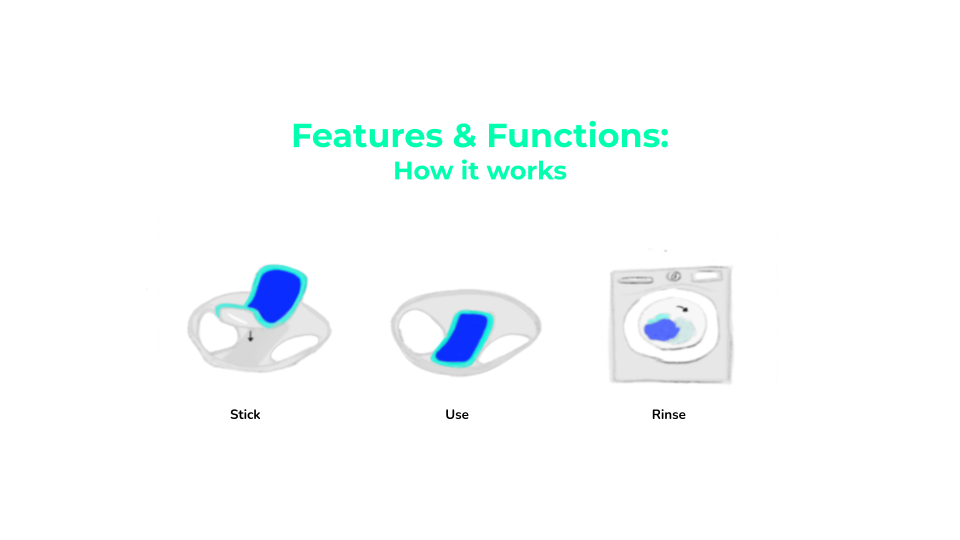 Features & Functions:
How it works

Stick

Use

Rinse